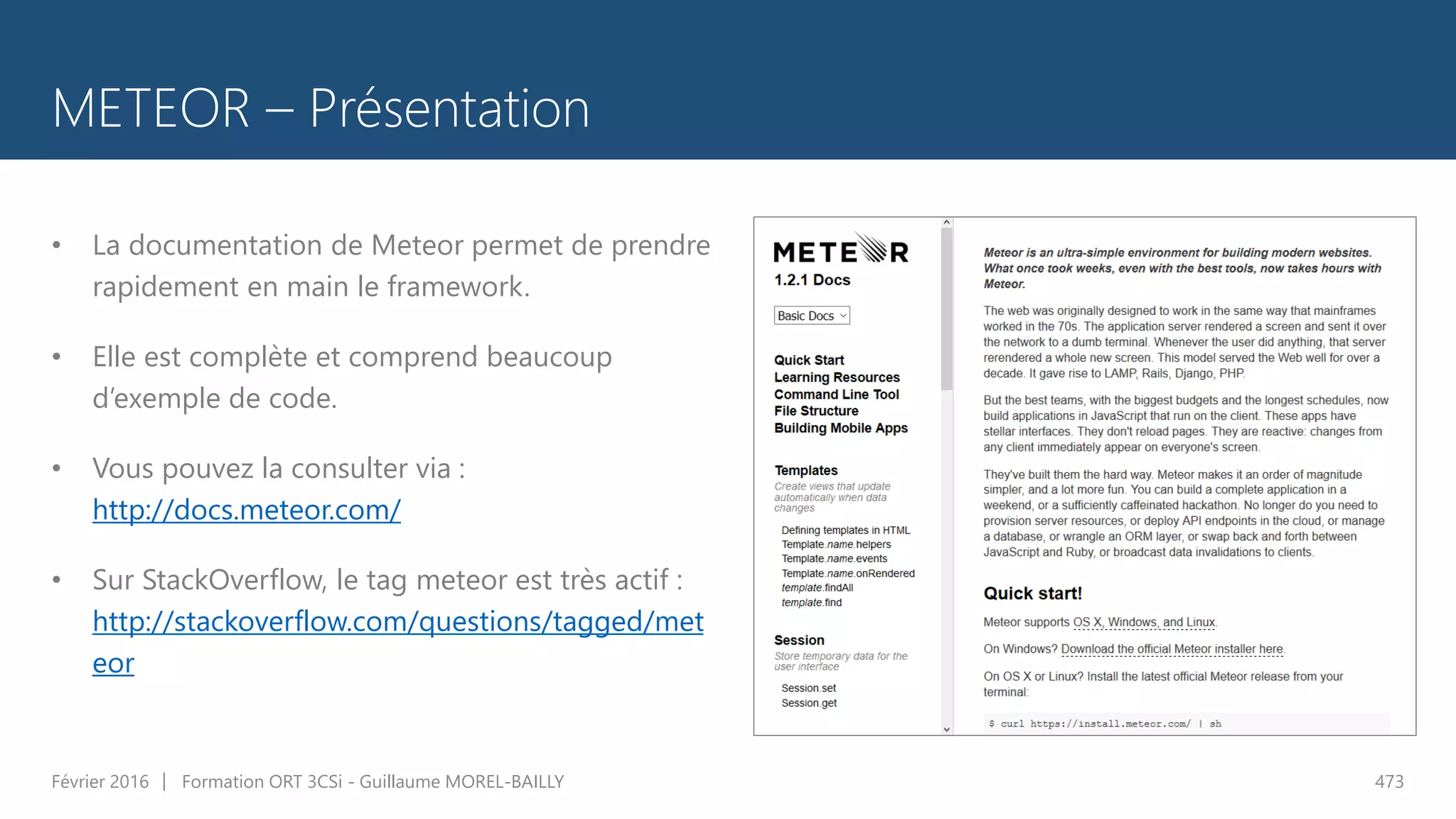 METEOR – Présentation

• La documentation de Meteor permet de prendre rapidement en main le framework.

• Elle est complète et comprend beaucoup d'exemple de code.

• Vous pouvez la consulter via : http://docs.meteor.com/

• Sur StackOverflow, le tag meteor est très actif : http://stackoverflow.com/questions/tagged/meteor

METEOR
1.2.1 Docs

Basic Docs

Quick Start
Learning Resources
Command Line Tool
File Structure
Building Mobile Apps

Templates
Create views that update automatically when data changes

Defining templates in HTML
Template.name.helpers
Template.name.events
Template.name.onRendered
template.findAll
template.find

Session
Store temporary data for the user interface

Session.set
Session.get

Meteor is an ultra-simple environment for building modern websites. What once took weeks, even with the best tools, now takes hours with Meteor.

The web was originally designed to work in the same way that mainframes worked in the 70s. The application server rendered a screen and sent it over the network to a dumb terminal. Whenever the user did anything, that server rerendered a whole new screen. This model served the Web well for over a decade. It gave rise to LAMP, Rails, Django, PHP.

But the best teams, with the biggest budgets and the longest schedules, now build applications in JavaScript that run on the client. These apps have stellar interfaces. They don't reload pages. They are reactive: changes from any client immediately appear on everyone's screen.

They've built them the hard way. Meteor makes it an order of magnitude simpler, and a lot more fun. You can build a complete application in a weekend, or a sufficiently caffeinated hackathon. No longer do you need to provision server resources, or deploy API endpoints in the cloud, or manage a database, or wrangle an ORM layer, or swap back and forth between JavaScript and Ruby, or broadcast data invalidations to clients.

Quick start!

Meteor supports OS X, Windows, and Linux.

On Windows? Download the official Meteor installer here.

On OS X or Linux? Install the latest official Meteor release from your terminal:

$ curl https://install.meteor.com/ | sh

Février 2016 | Formation ORT 3CSi - Guillaume MOREL-BAILLY

473